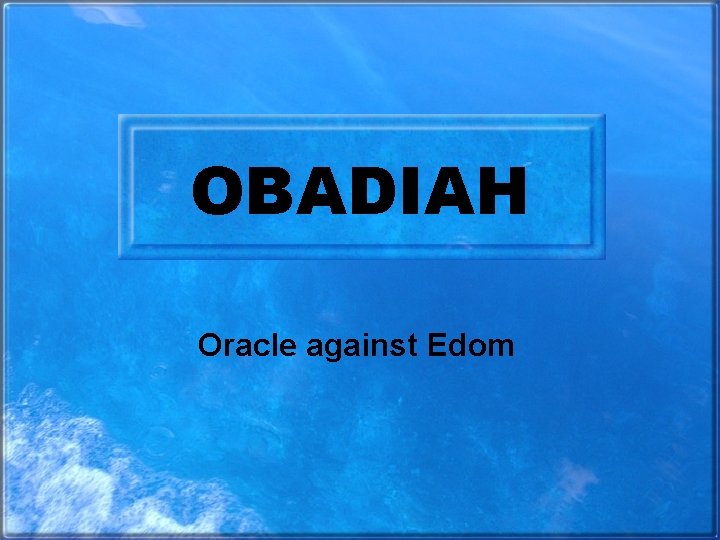 OBADIAH

Oracle against Edom